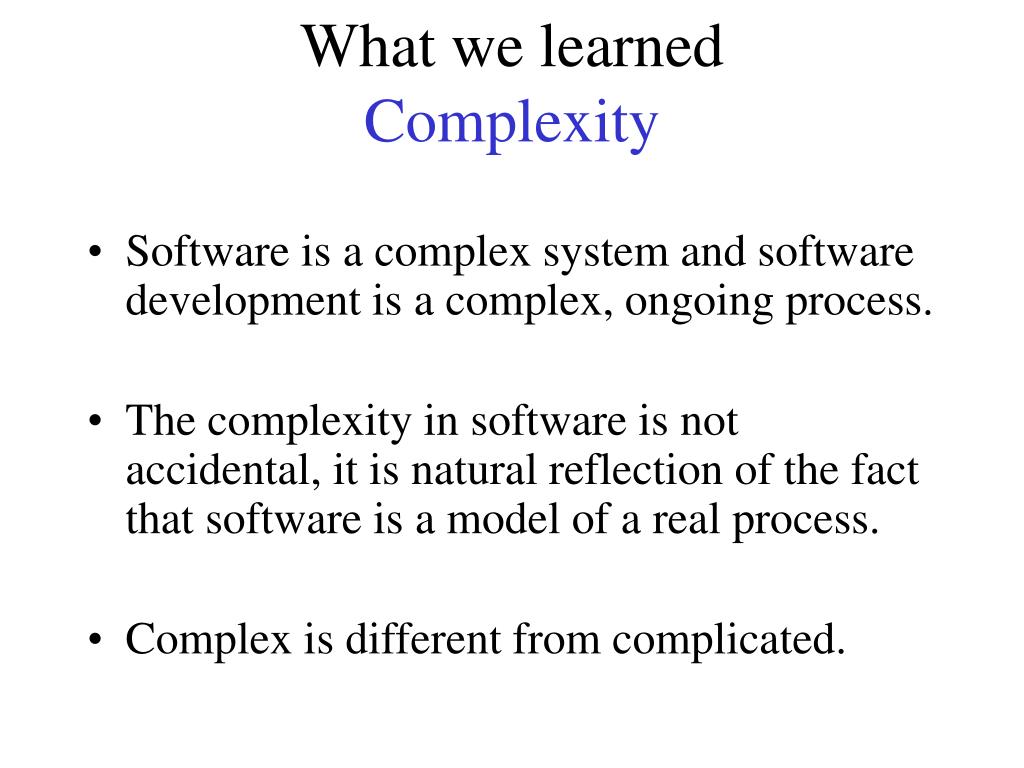 What we learned
Complexity

• Software is a complex system and software development is a complex, ongoing process.

• The complexity in software is not accidental, it is natural reflection of the fact that software is a model of a real process.

• Complex is different from complicated.